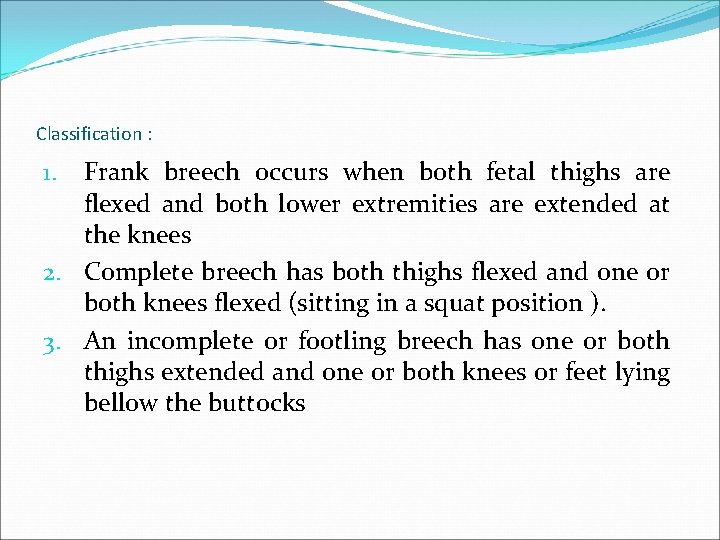 Classification :

1. Frank breech occurs when both fetal thighs are flexed and both lower extremities are extended at the knees
2. Complete breech has both thighs flexed and one or both knees flexed (sitting in a squat position ).
3. An incomplete or footling breech has one or both thighs extended and one or both knees or feet lying bellow the buttocks